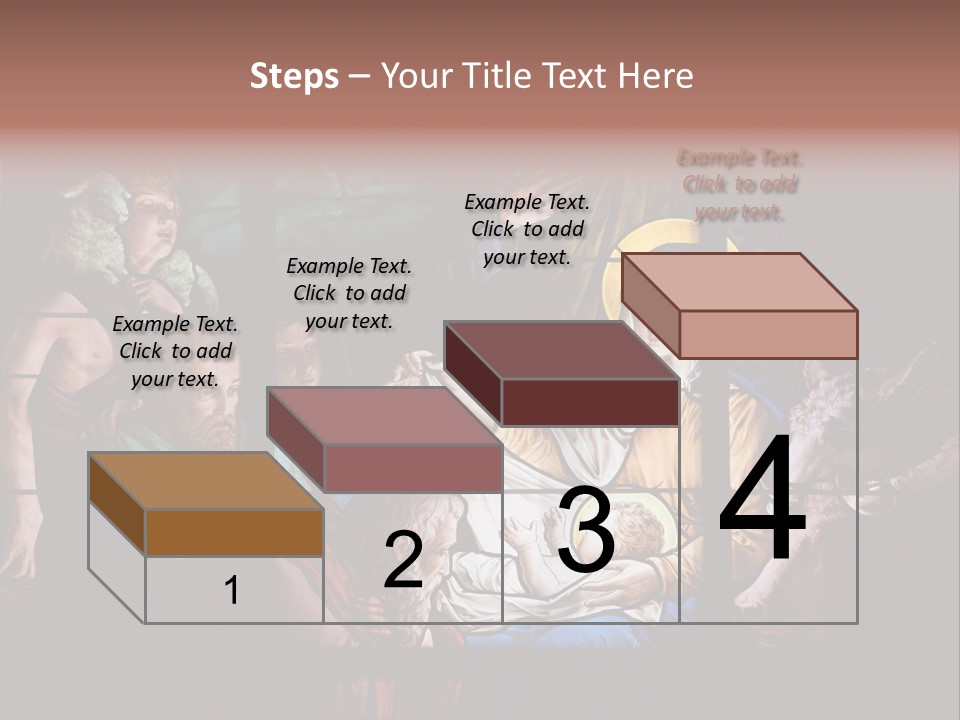 Steps – Your Title Text Here

Example Text. Click to add your text.

Example Text. Click to add your text.

Example Text. Click to add your text.

Example Text. Click to add your text.

1

2

3

4